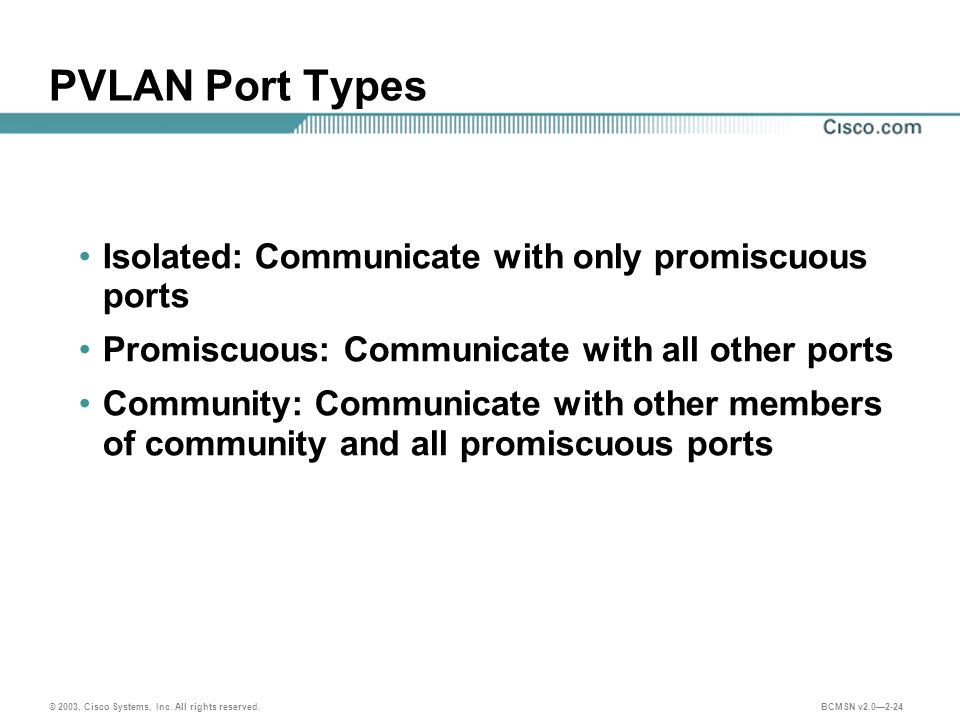 PVLAN Port Types

Cisco.com

• Isolated: Communicate with only promiscuous ports

• Promiscuous: Communicate with all other ports

• Community: Communicate with other members of community and all promiscuous ports

© 2003, Cisco Systems, Inc. All rights reserved.

BCMSN v2.0—2-24